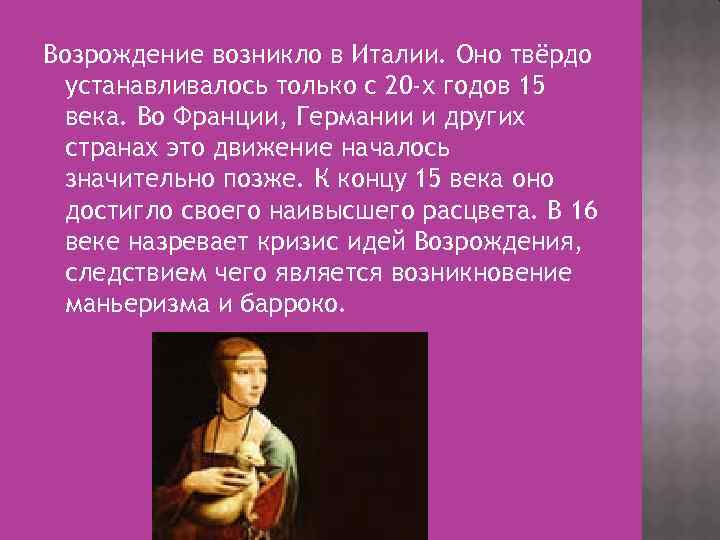 Возрождение возникло в Италии. Оно твёрдо устанавливалось только с 20-х годов 15 века. Во Франции, Германии и других странах это движение началось значительно позже. К концу 15 века оно достигло своего наивысшего расцвета. В 16 веке назревает кризис идей Возрождения, следствием чего является возникновение маньеризма и барроко.